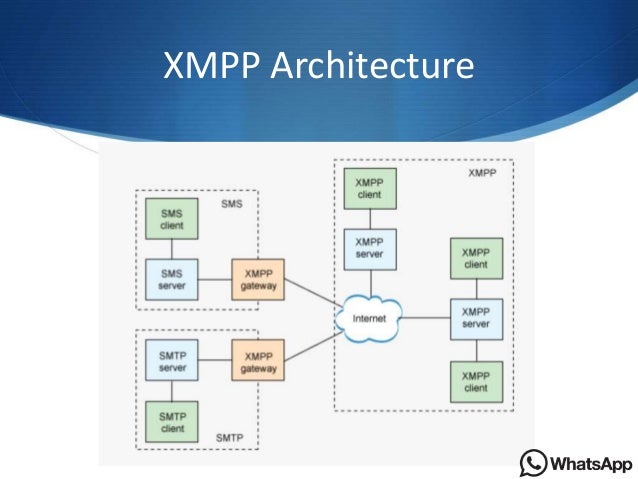 XMPP Architecture

SMS

SMS client

SMS server

XMPP gateway

SMTP server

XMPP gateway

SMTP client

SMTP

XMPP

XMPP client

XMPP server

Internet

XMPP client

XMPP server

XMPP client

WhatsApp